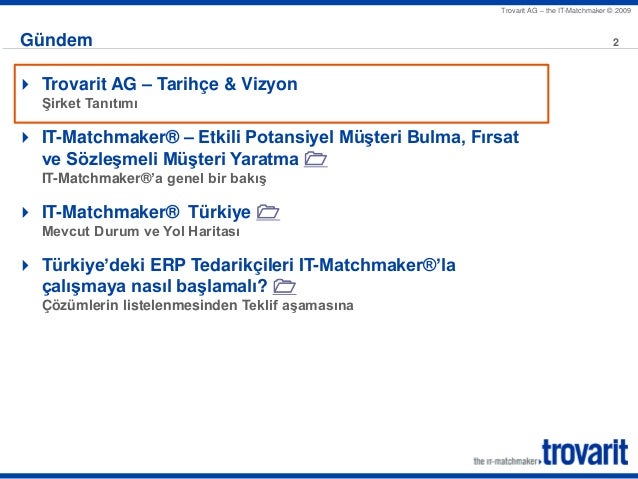 Trovarit AG – the IT-Matchmaker © 2009

Gündem

2

Trovarit AG – Tarihçe & Vizyon
Şirket Tanıtımı

IT-Matchmaker® – Etkili Potansiyel Müşteri Bulma, Fırsat ve Sözleşmeli Müşteri Yaratma
IT-Matchmaker®'a genel bir bakış

IT-Matchmaker® Türkiye
Mevcut Durum ve Yol Haritası

Türkiye'deki ERP Tedarikçileri IT-Matchmaker®'la çalışmaya nasıl başlamalı?
Çözümlerin listelenmesinden Teklif aşamasına

the IT-matchmaker trovarit